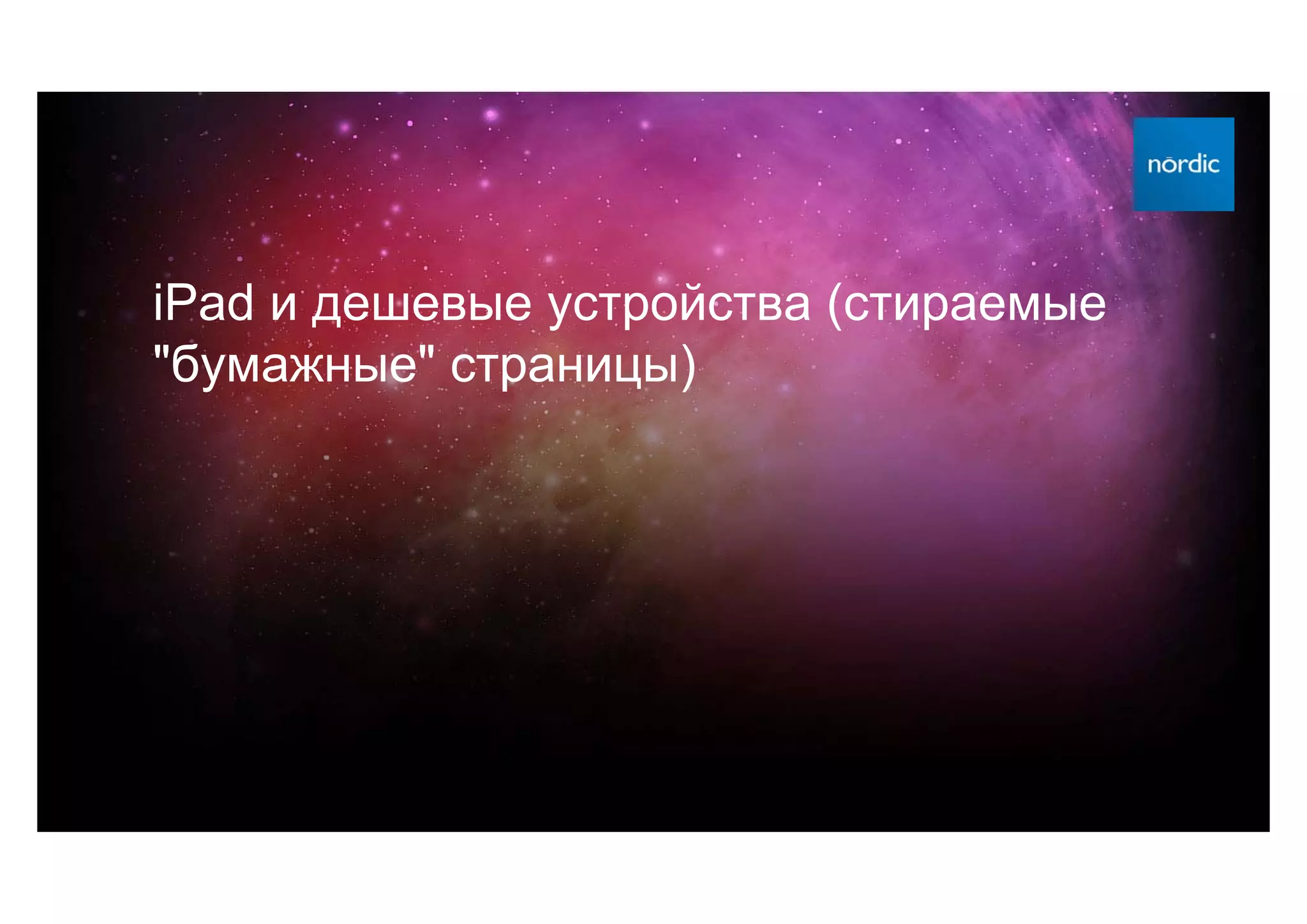 nordic

iPad и дешевые устройства (стираемые "бумажные" страницы)